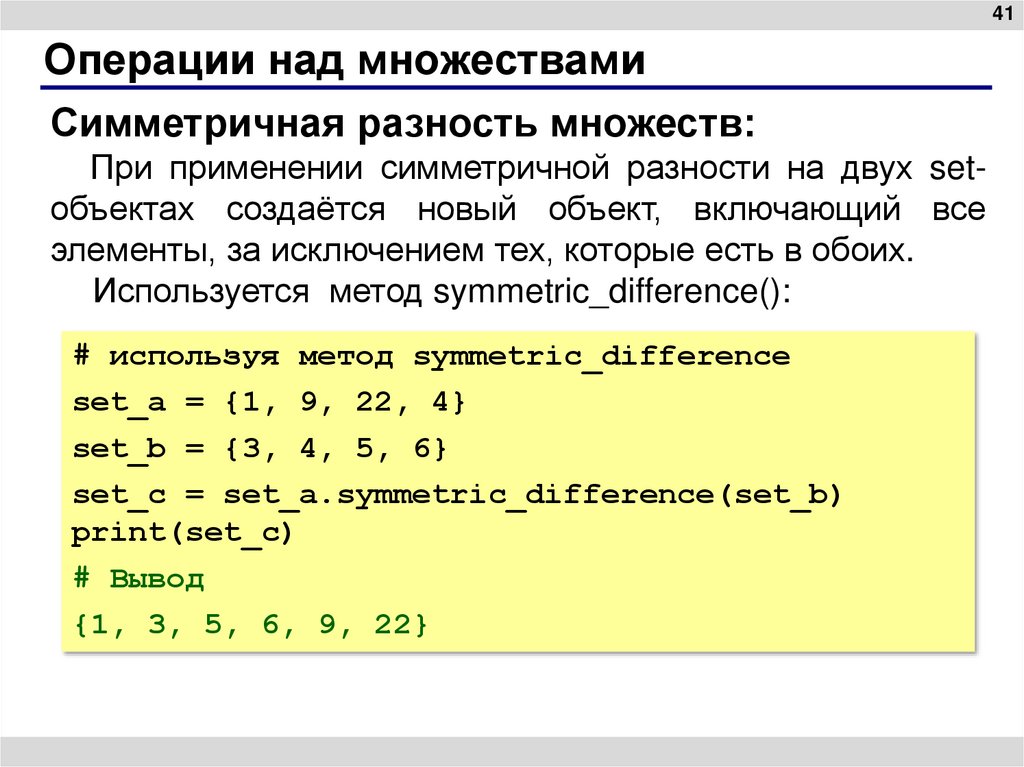 41

Операции над множествами

Симметричная разность множеств:

При применении симметричной разности на двух set-объектах создаётся новый объект, включающий все элементы, за исключением тех, которые есть в обоих.

Используется метод symmetric_difference():

# используя метод symmetric_difference
set_a = {1, 9, 22, 4}
set_b = {3, 4, 5, 6}
set_c = set_a.symmetric_difference(set_b)
print(set_c)
# Вывод
{1, 3, 5, 6, 9, 22}